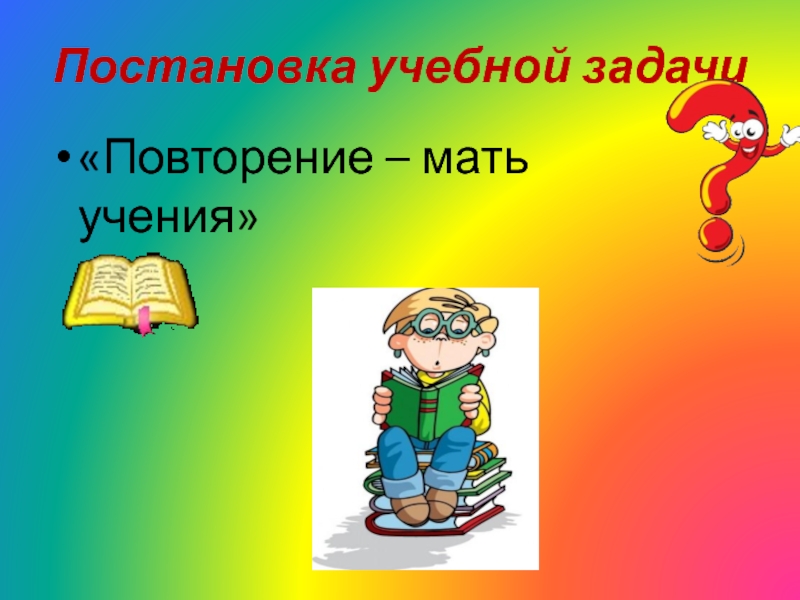 Постановка учебной задачи

• «Повторение – мать учения»